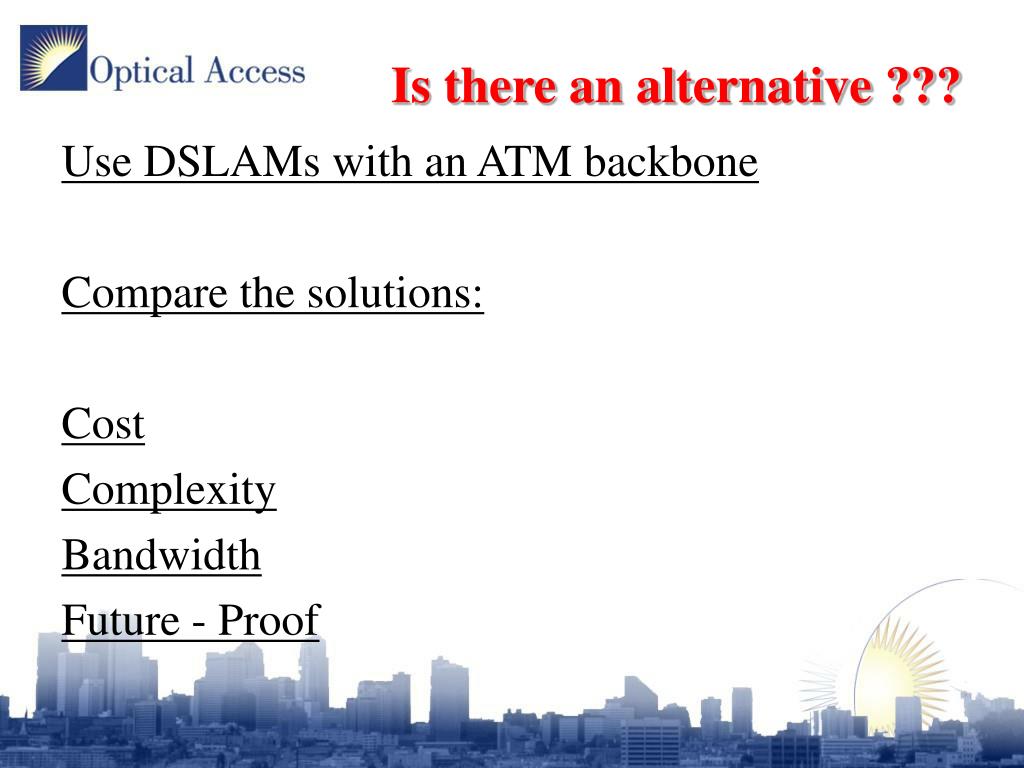 Optical Access

Is there an alternative ???

Use DSLAMs with an ATM backbone

Compare the solutions:

Cost
Complexity
Bandwidth
Future - Proof